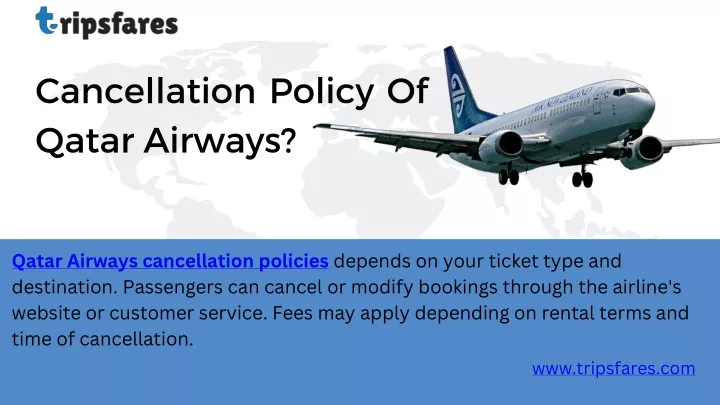 tripsfares

Cancellation Policy Of Qatar Airways?

AIR NEW ZEALAND

Qatar Airways cancellation policies depends on your ticket type and destination. Passengers can cancel or modify bookings through the airline's website or customer service. Fees may apply depending on rental terms and time of cancellation.

www.tripsfares.com